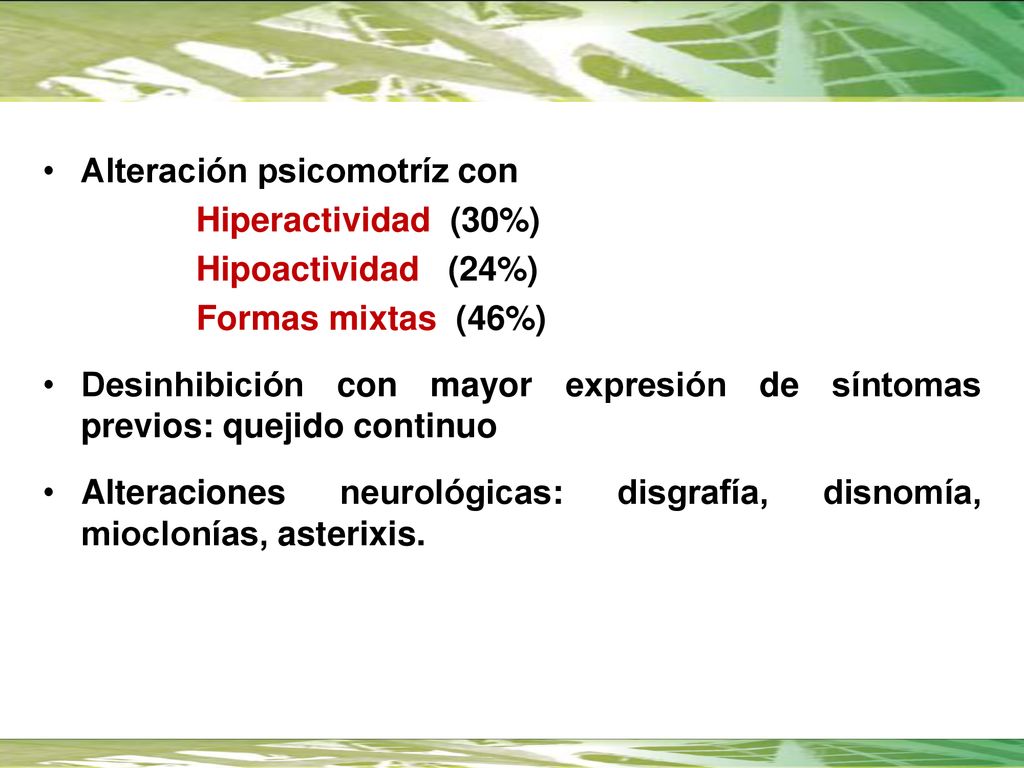 • Alteración psicomotríz con

Hiperactividad (30%)

Hipoactividad (24%)

Formas mixtas (46%)

• Desinhibición con mayor expresión de síntomas previos: quejido continuo

• Alteraciones neurológicas: disgrafía, disnomía, mioclonías, asterixis.